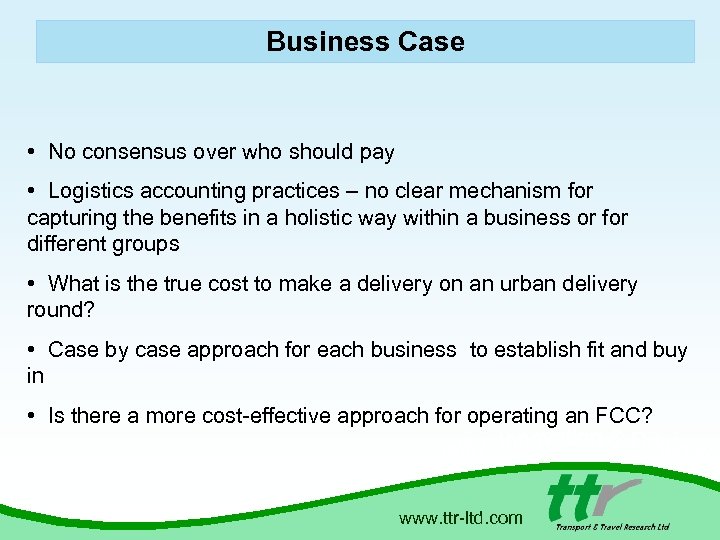 Business Case

• No consensus over who should pay

• Logistics accounting practices – no clear mechanism for capturing the benefits in a holistic way within a business or for different groups

• What is the true cost to make a delivery on an urban delivery round?

• Case by case approach for each business to establish fit and buy in

• Is there a more cost-effective approach for operating an FCC?

www.ttr-ltd.com

ttr

Transport & Travel Research Ltd